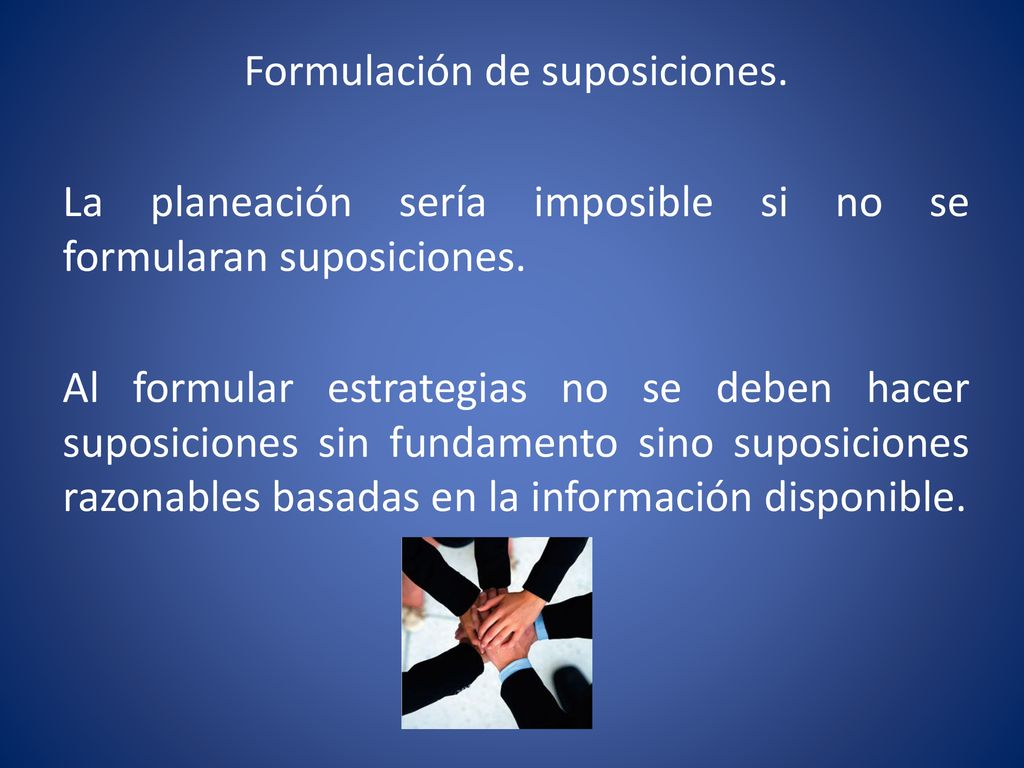 Formulación de suposiciones.

La planeación sería imposible si no se formularan suposiciones.

Al formular estrategias no se deben hacer suposiciones sin fundamento sino suposiciones razonables basadas en la información disponible.